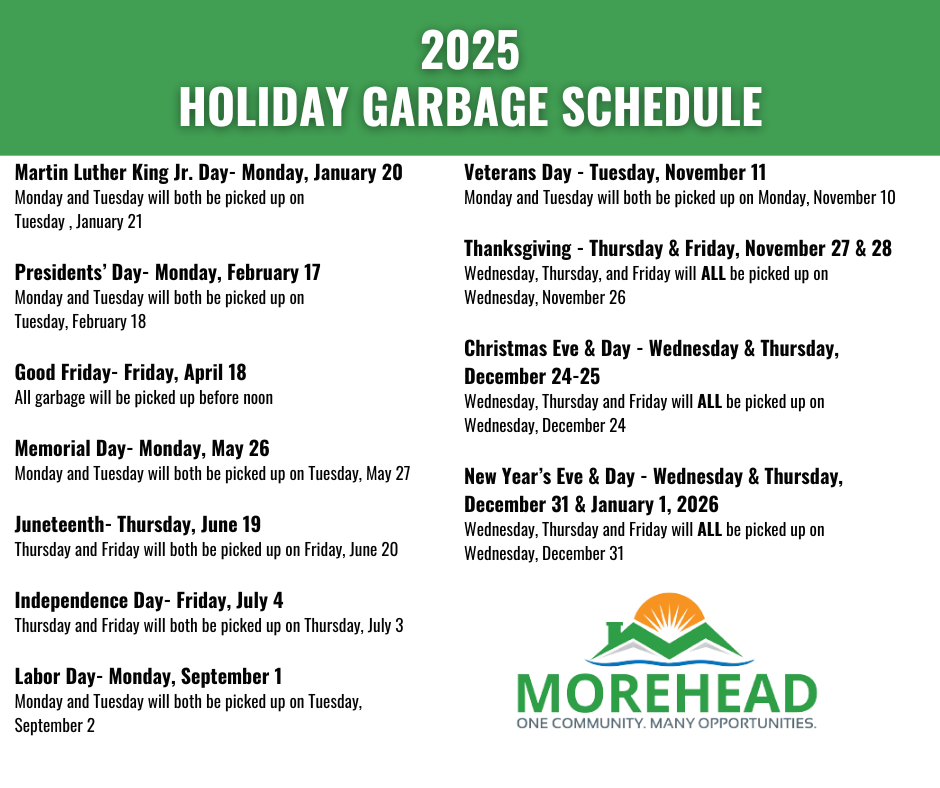 2025
HOLIDAY GARBAGE SCHEDULE

Martin Luther King Jr. Day- Monday, January 20
Monday and Tuesday will both be picked up on Tuesday , January 21

Presidents' Day- Monday, February 17
Monday and Tuesday will both be picked up on Tuesday, February 18

Good Friday- Friday, April 18
All garbage will be picked up before noon

Memorial Day- Monday, May 26
Monday and Tuesday will both be picked up on Tuesday, May 27

Juneteenth- Thursday, June 19
Thursday and Friday will both be picked up on Friday, June 20

Independence Day- Friday, July 4
Thursday and Friday will both be picked up on Thursday, July 3

Labor Day- Monday, September 1
Monday and Tuesday will both be picked up on Tuesday, September 2

Veterans Day - Tuesday, November 11
Monday and Tuesday will both be picked up on Monday, November 10

Thanksgiving - Thursday & Friday, November 27 & 28
Wednesday, Thursday, and Friday will ALL be picked up on Wednesday, November 26

Christmas Eve & Day - Wednesday & Thursday, December 24-25
Wednesday, Thursday and Friday will ALL be picked up on Wednesday, December 24

New Year's Eve & Day - Wednesday & Thursday, December 31 & January 1, 2026
Wednesday, Thursday and Friday will ALL be picked up on Wednesday, December 31

MOREHEAD
ONE COMMUNITY. MANY OPPORTUNITIES.